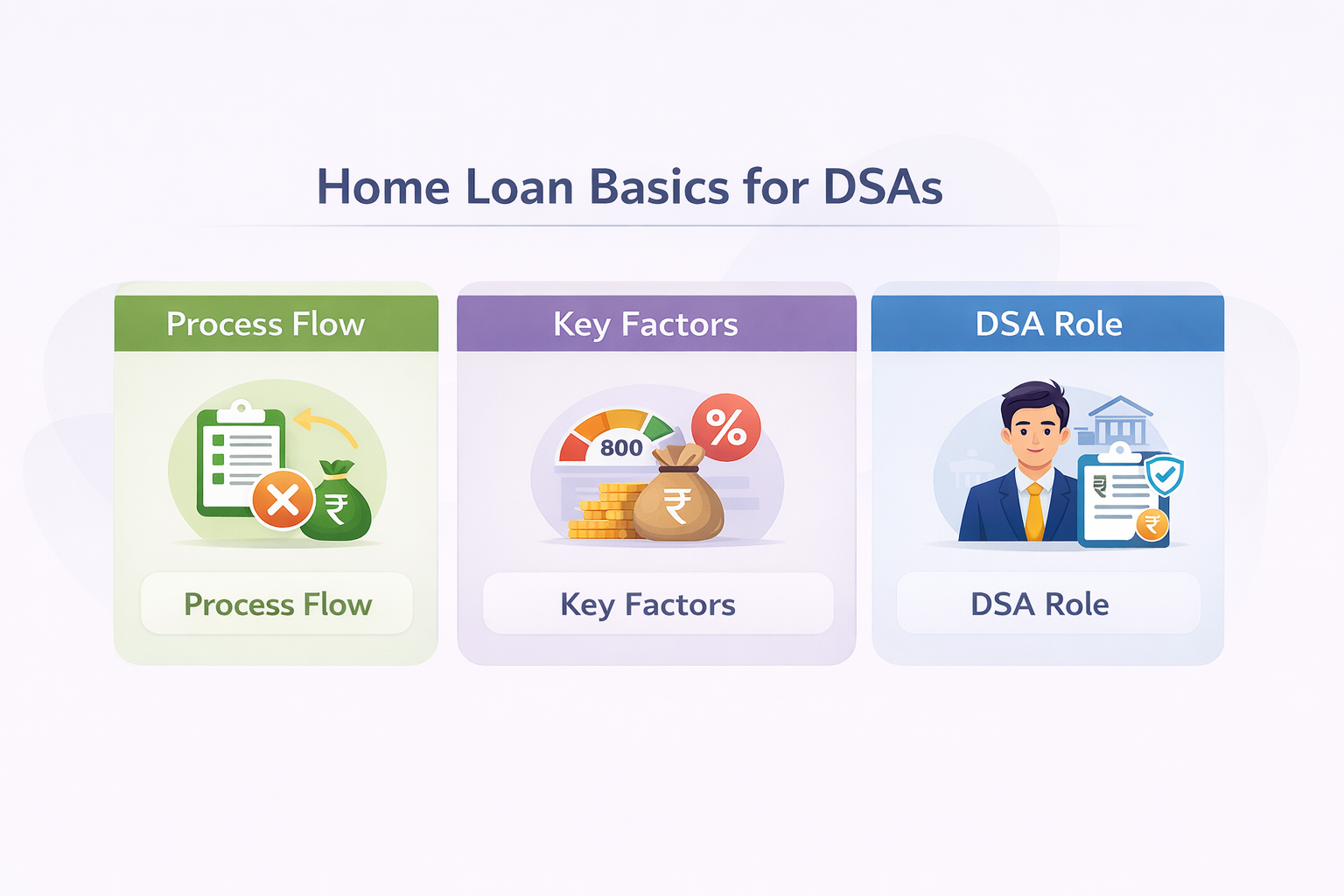 Home Loan Basics for DSAs

Process Flow

₹

Process Flow

Key Factors

800

%

₹

Key Factors

DSA Role

₹

₹

DSA Role